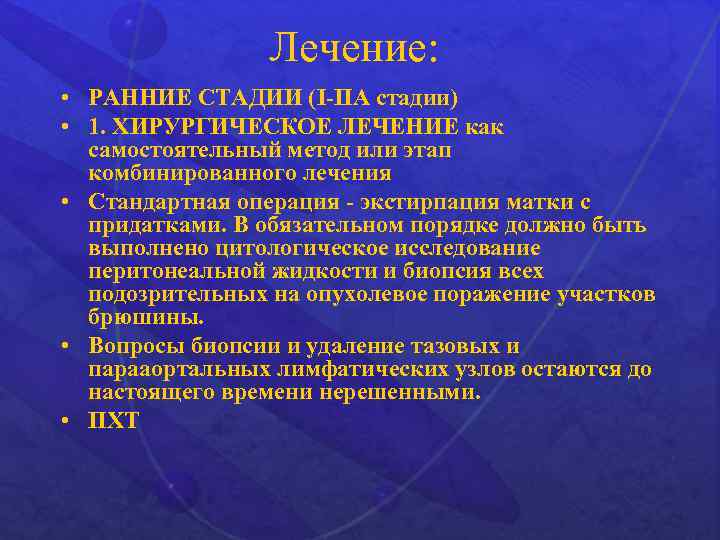 Лечение:

• РАННИЕ СТАДИИ (I-IIA стадии)
• 1. ХИРУРГИЧЕСКОЕ ЛЕЧЕНИЕ как самостоятельный метод или этап комбинированного лечения
• Стандартная операция - экстирпация матки с придатками. В обязательном порядке должно быть выполнено цитологическое исследование перитонеальной жидкости и биопсия всех подозрительных на опухолевое поражение участков брюшины.
• Вопросы биопсии и удаление тазовых и парааортальных лимфатических узлов остаются до настоящего времени нерешенными.
• ПХТ